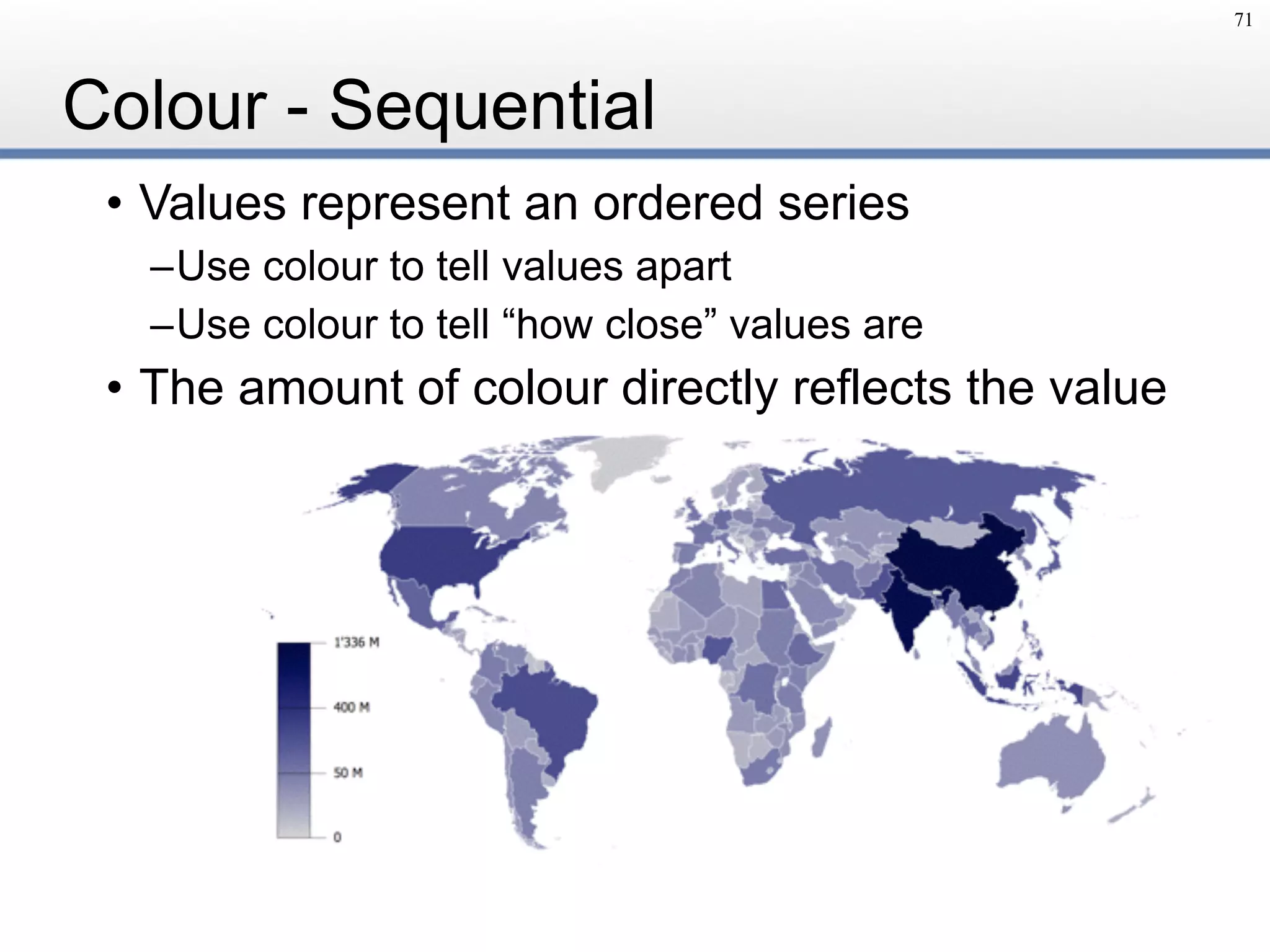 71

Colour - Sequential

• Values represent an ordered series

–Use colour to tell values apart

–Use colour to tell “how close” values are

• The amount of colour directly reflects the value

1'336 M

400 M

50 M

0